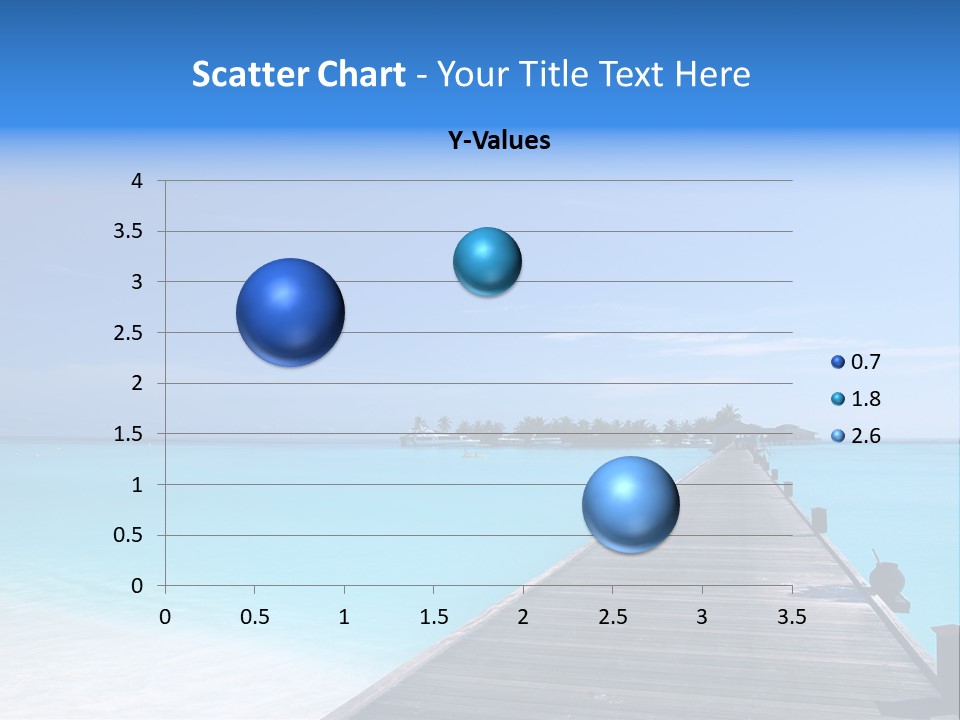 Scatter Chart - Your Title Text Here

Y-Values

4
3.5
3
2.5
2
1.5
1
0.5
0

0 0.5 1 1.5 2 2.5 3 3.5

0.7
1.8
2.6